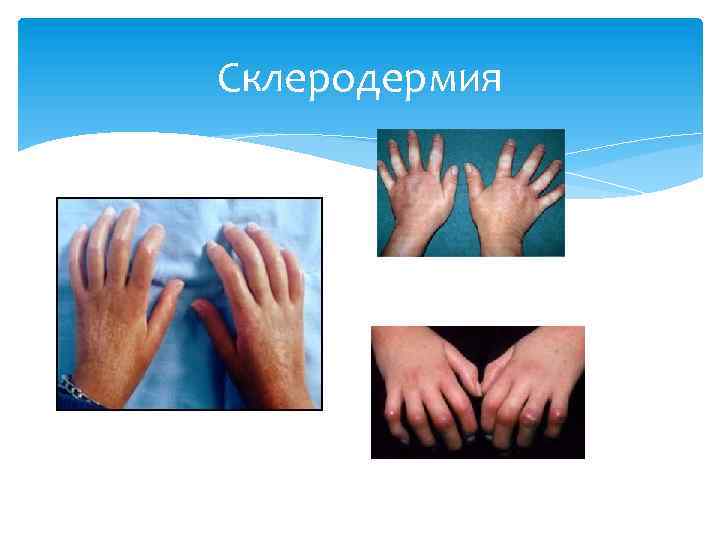 Склеродермия